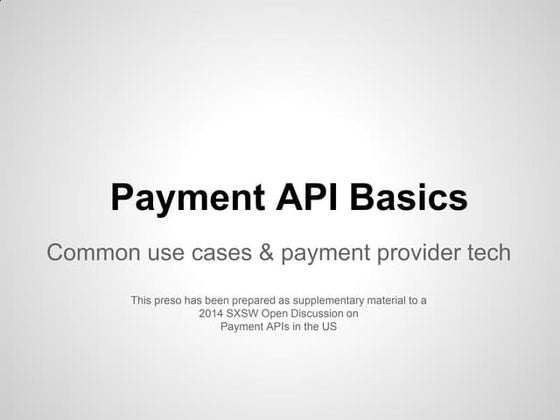 Payment API Basics

Common use cases & payment provider tech

This preso has been prepared as supplementary material to a 2014 SXSW Open Discussion on Payment APIs in the US